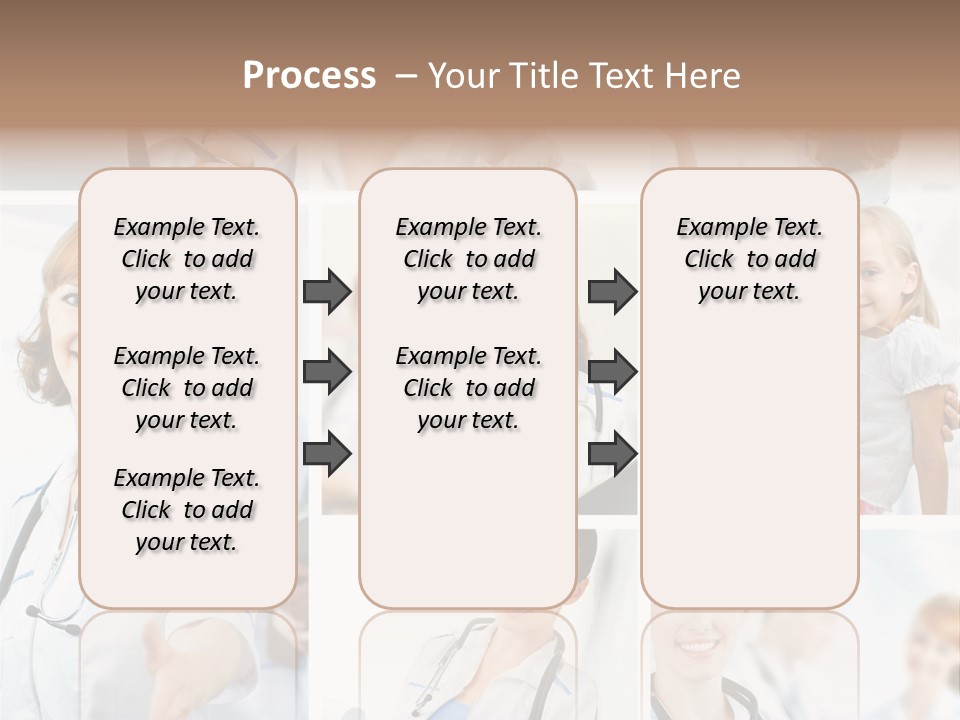 Process – Your Title Text Here

Example Text. Click to add your text.

Example Text. Click to add your text.

Example Text. Click to add your text.

Example Text. Click to add your text.

Example Text. Click to add your text.

Example Text. Click to add your text.